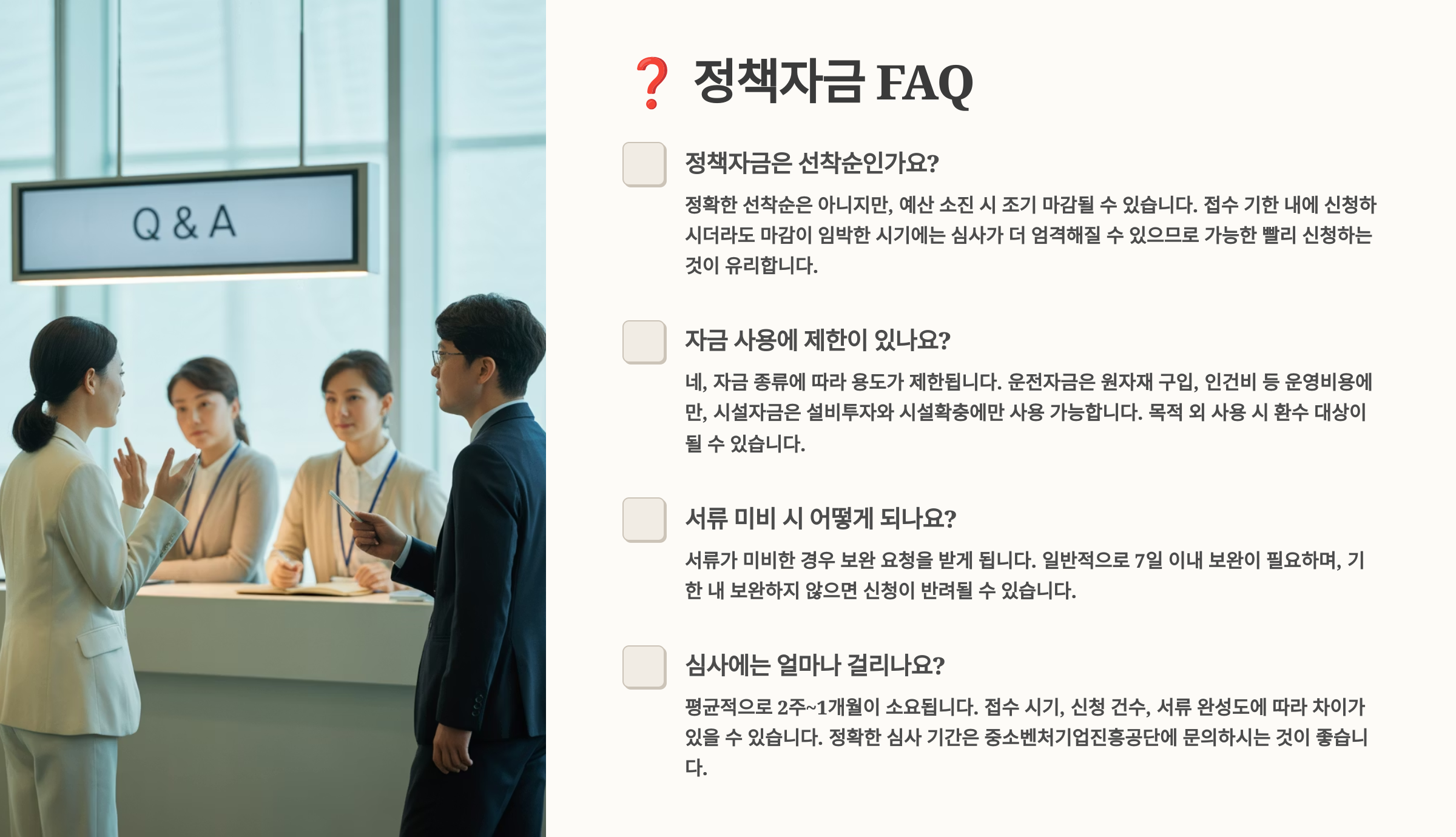 Q & A

❓ 정책자금 FAQ

정책자금은 선착순인가요?

정확한 선착순은 아니지만, 예산 소진 시 조기 마감될 수 있습니다. 접수 기한 내에 신청하시더라도 마감이 임박한 시기에는 심사가 더 엄격해질 수 있으므로 가능한 빨리 신청하는 것이 유리합니다.

자금 사용에 제한이 있나요?

네, 자금 종류에 따라 용도가 제한됩니다. 운전자금은 원자재 구입, 인건비 등 운영비용에만, 시설자금은 설비투자와 시설확충에만 사용 가능합니다. 목적 외 사용 시 환수 대상이 될 수 있습니다.

서류 미비 시 어떻게 되나요?

서류가 미비한 경우 보완 요청을 받게 됩니다. 일반적으로 7일 이내 보완이 필요하며, 기한 내 보완하지 않으면 신청이 반려될 수 있습니다.

심사에는 얼마나 걸리나요?

평균적으로 2주~1개월이 소요됩니다. 접수 시기, 신청 건수, 서류 완성도에 따라 차이가 있을 수 있습니다. 정확한 심사 기간은 중소벤처기업진흥공단에 문의하시는 것이 좋습니다.